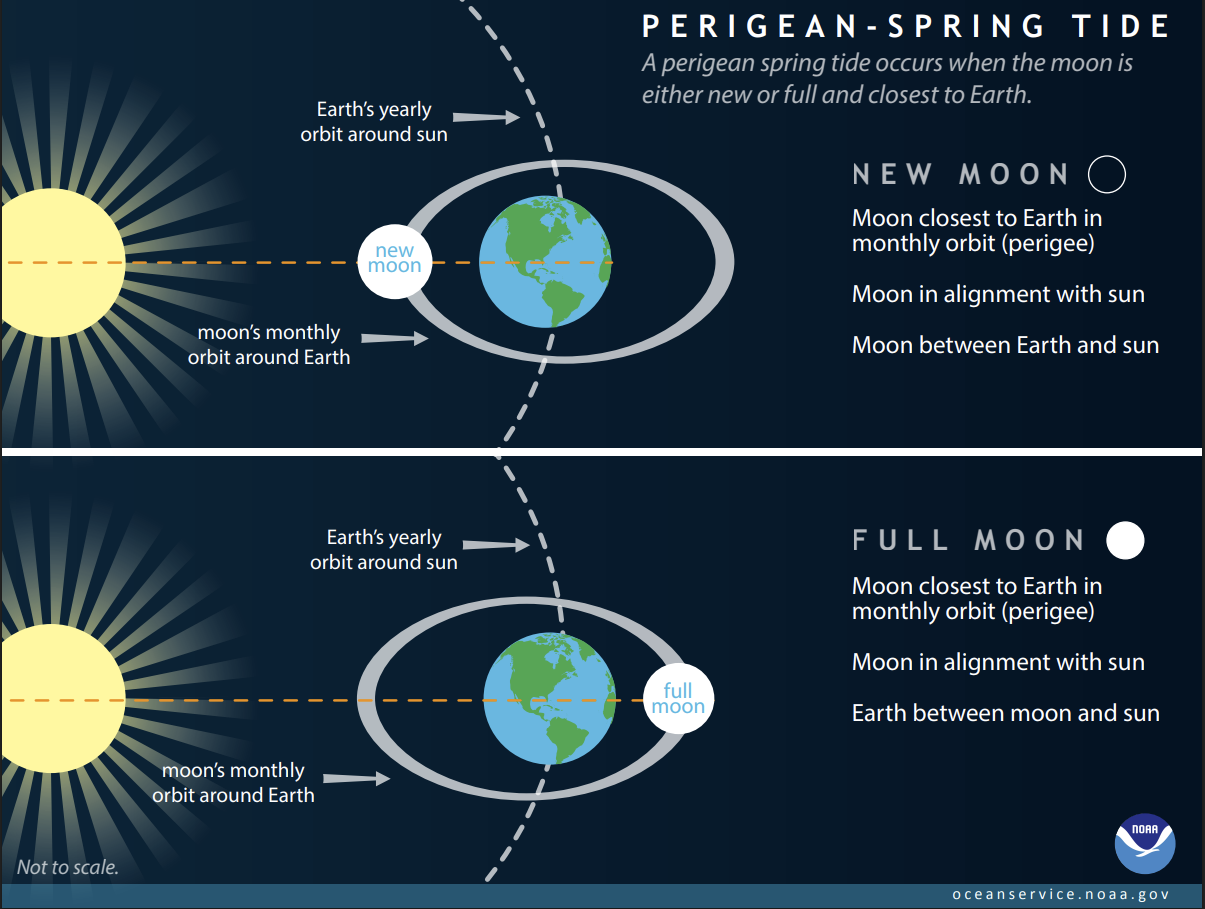 PERIGEAN-SPRING TIDE

A perigean spring tide occurs when the moon is either new or full and closest to Earth.

Earth's yearly orbit around sun

new moon

moon's monthly orbit around Earth

NEW MOON

Moon closest to Earth in monthly orbit (perigee)

Moon in alignment with sun

Moon between Earth and sun

Earth's yearly orbit around sun

full moon

moon's monthly orbit around Earth

FULL MOON

Moon closest to Earth in monthly orbit (perigee)

Moon in alignment with sun

Earth between moon and sun

Not to scale.

NOAA

oceanservice.noaa.gov